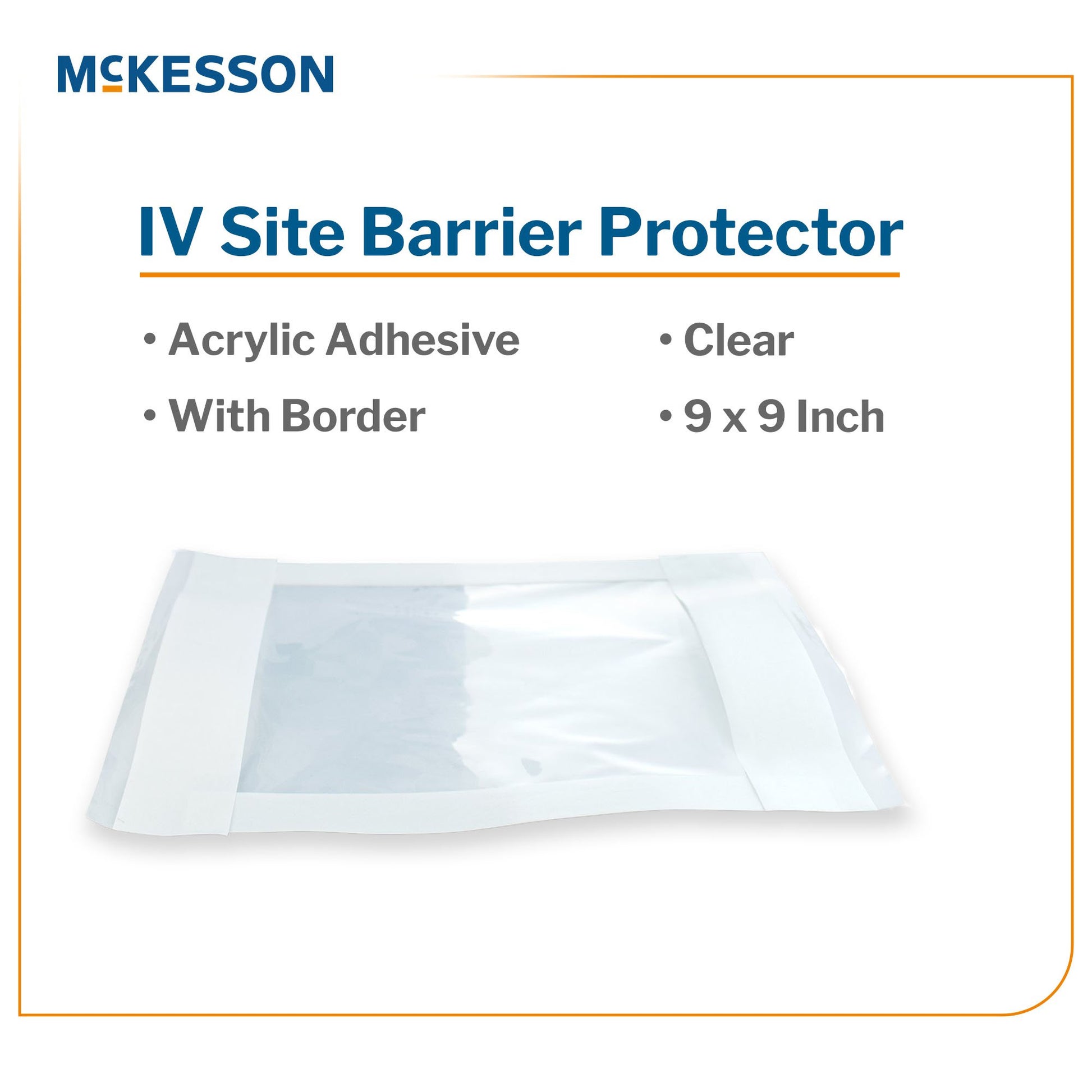 McKESSON

IV Site Barrier Protector

• Acrylic Adhesive
• With Border

• Clear
• 9 x 9 Inch